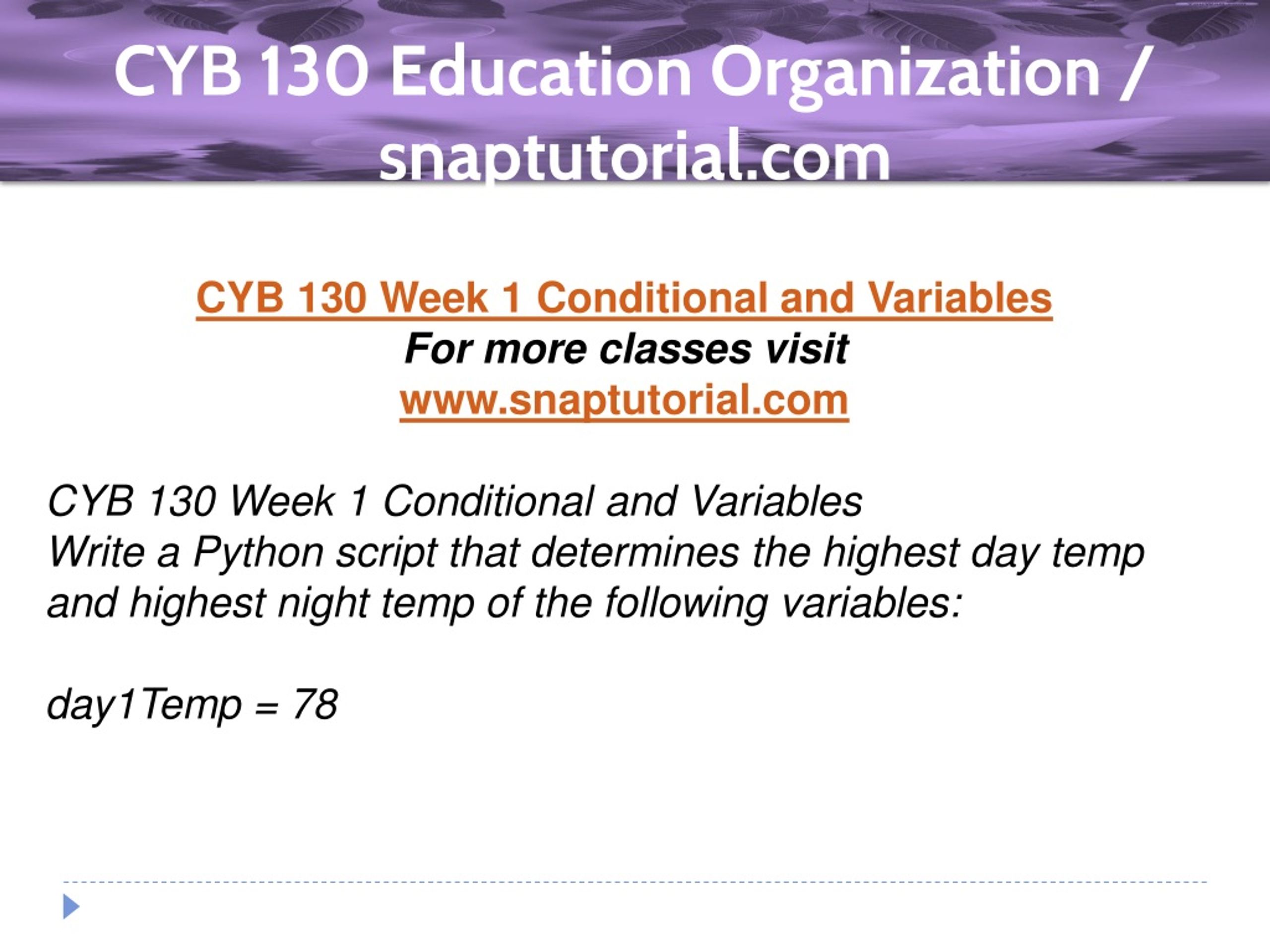 CYB 130 Education Organization / snaptutorial.com

CYB 130 Week 1 Conditional and Variables
For more classes visit
www.snaptutorial.com

CYB 130 Week 1 Conditional and Variables
Write a Python script that determines the highest day temp and highest night temp of the following variables:

day1Temp = 78